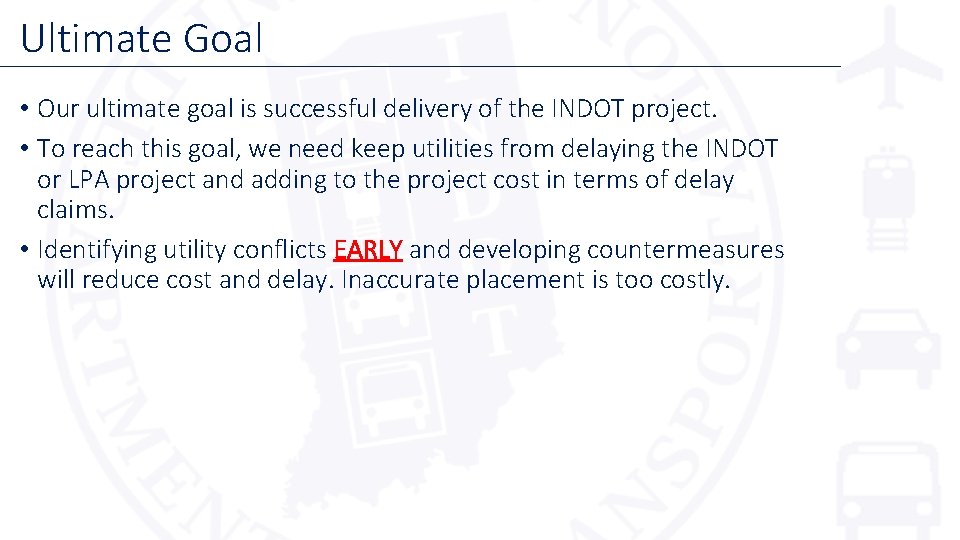 Ultimate Goal

• Our ultimate goal is successful delivery of the INDOT project.

• To reach this goal, we need keep utilities from delaying the INDOT or LPA project and adding to the project cost in terms of delay claims.

• Identifying utility conflicts EARLY and developing countermeasures will reduce cost and delay. Inaccurate placement is too costly.